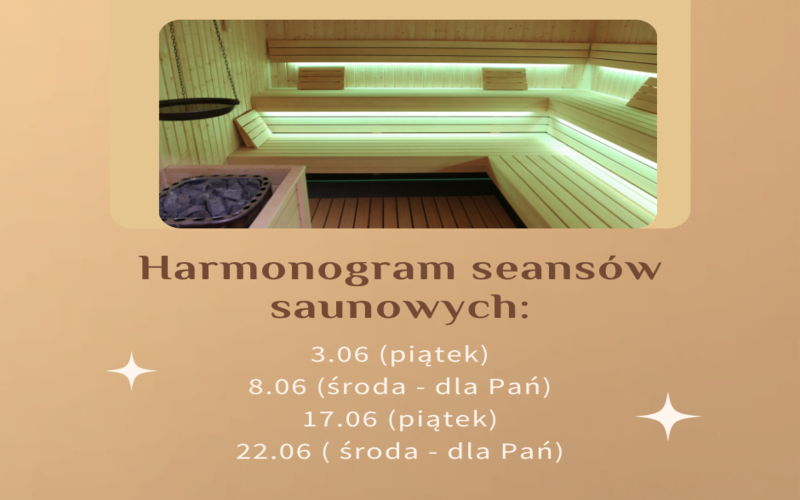 Harmonogram seansów saunowych:

3.06 (piątek)
8.06 (środa - dla Pań)
17.06 (piątek)
22.06 ( środa - dla Pań)